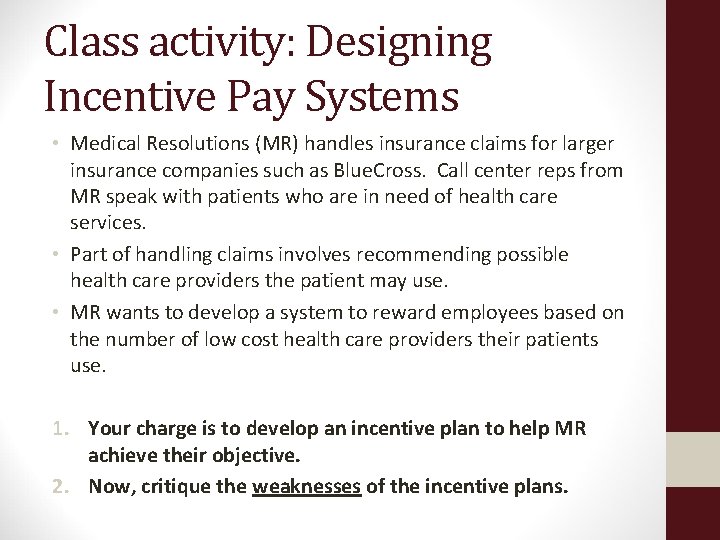 Class activity: Designing Incentive Pay Systems

• Medical Resolutions (MR) handles insurance claims for larger insurance companies such as BlueCross. Call center reps from MR speak with patients who are in need of health care services.

• Part of handling claims involves recommending possible health care providers the patient may use.

• MR wants to develop a system to reward employees based on the number of low cost health care providers their patients use.

1. Your charge is to develop an incentive plan to help MR achieve their objective.
2. Now, critique the weaknesses of the incentive plans.